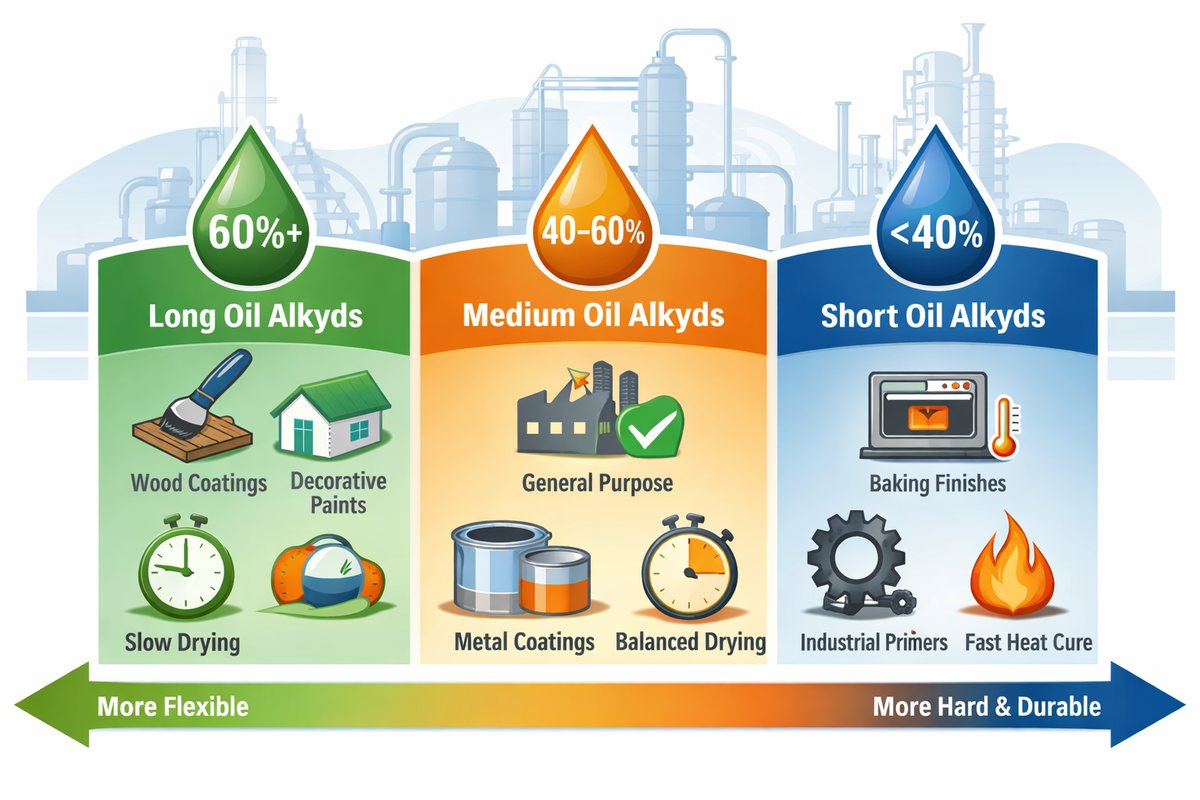 60%+

Long Oil Alkyds

Wood Coatings

Decorative Paints

Slow Drying

40-60%

Medium Oil Alkyds

General Purpose

Metal Coatings

Balanced Drying

<40%

Short Oil Alkyds

Baking Finishes

Industrial Primers

Fast Heat Cure

More Flexible

More Hard & Durable